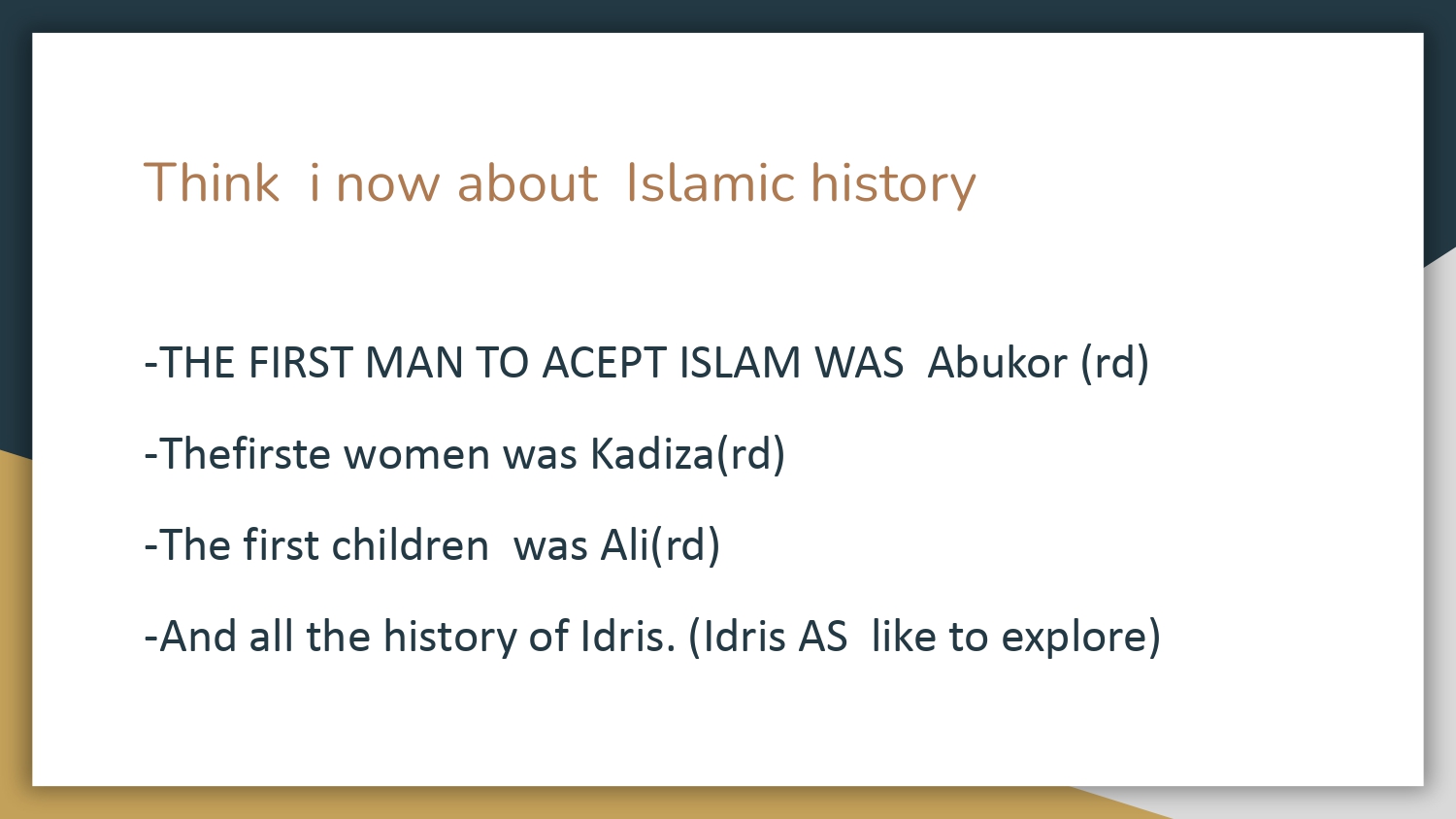 Think  i now about  Islamic history

-THE FIRST MAN TO ACEPT ISLAM WAS  Abukor (rd)

-Thefirste women was Kadiza(rd)

-The first children  was Ali(rd)

-And all the history of Idris. (Idris AS  like to explore)